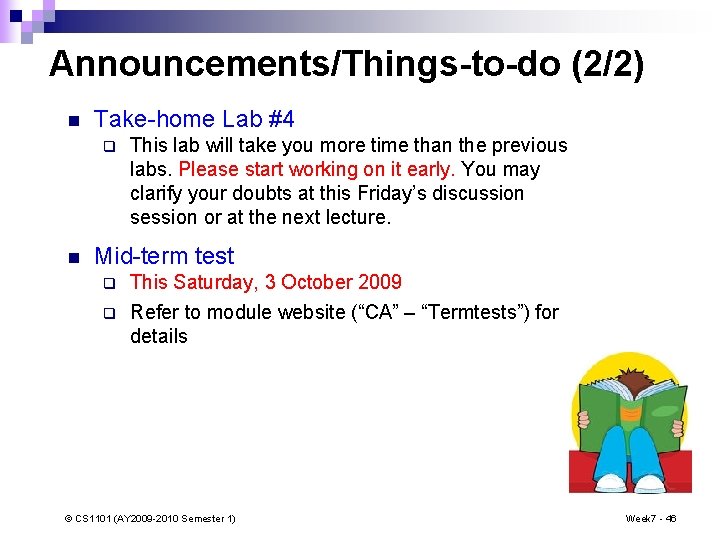 Announcements/Things-to-do (2/2)

Take-home Lab #4

This lab will take you more time than the previous labs. Please start working on it early. You may clarify your doubts at this Friday's discussion session or at the next lecture.

Mid-term test

This Saturday, 3 October 2009

Refer to module website ("CA" – "Termtests") for details

© CS1101 (AY2009-2010 Semester 1)

Week7 - 46